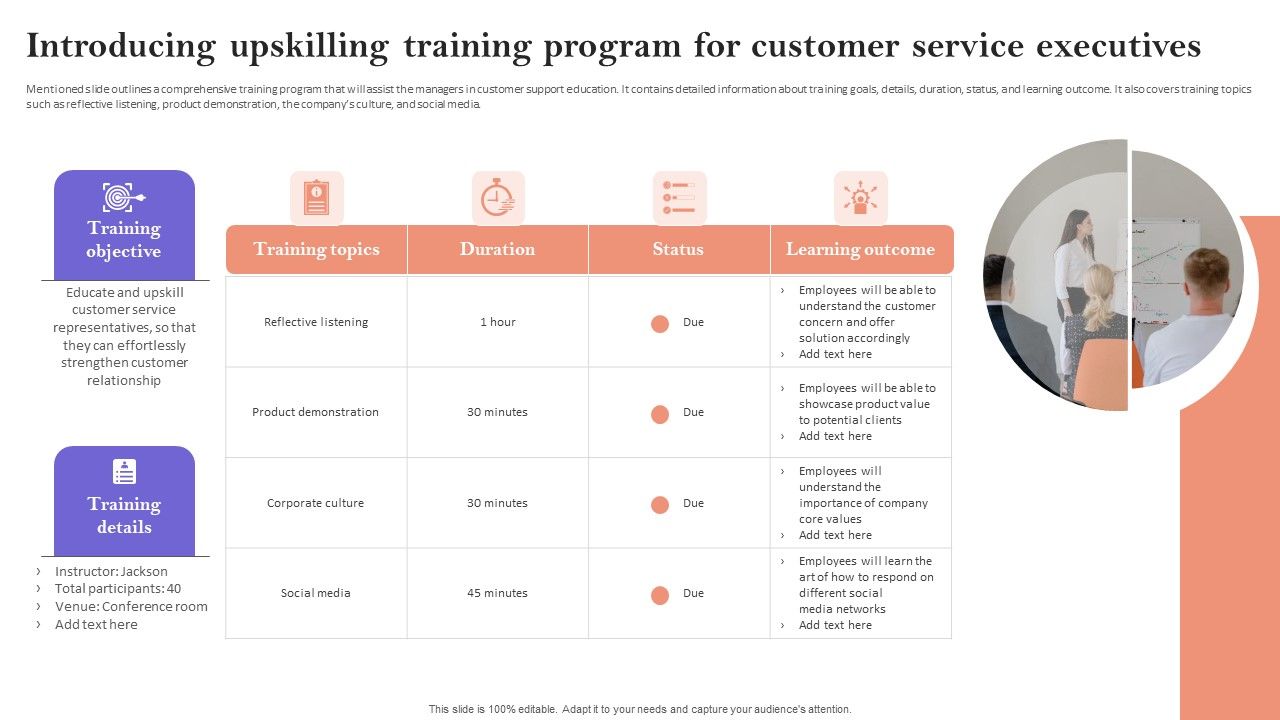 Introducing upskilling training program for customer service executives

Mentioned slide outlines a comprehensive training program that will assist the managers in customer support education. It contains detailed information about training goals, details, duration, status, and learning outcome. It also covers training topics such as reflective listening, product demonstration, the company's culture, and social media.

Training objective

Educate and upskill customer service representatives, so that they can effortlessly strengthen customer relationship

Training details

› Instructor: Jackson
› Total participants: 40
› Venue: Conference room
› Add text here

| Training topics | Duration | Status | Learning outcome |
|---|---|---|---|
| Reflective listening | 1 hour | Due | › Employees will be able to understand the customer concern and offer solution accordingly › Add text here |
| Product demonstration | 30 minutes | Due | › Employees will be able to showcase product value to potential clients › Add text here |
| Corporate culture | 30 minutes | Due | › Employees will understand the importance of company core values › Add text here |
| Social media | 45 minutes | Due | › Employees will learn the art of how to respond on different social media networks › Add text here |

This slide is 100% editable. Adapt it to your needs and capture your audience's attention.